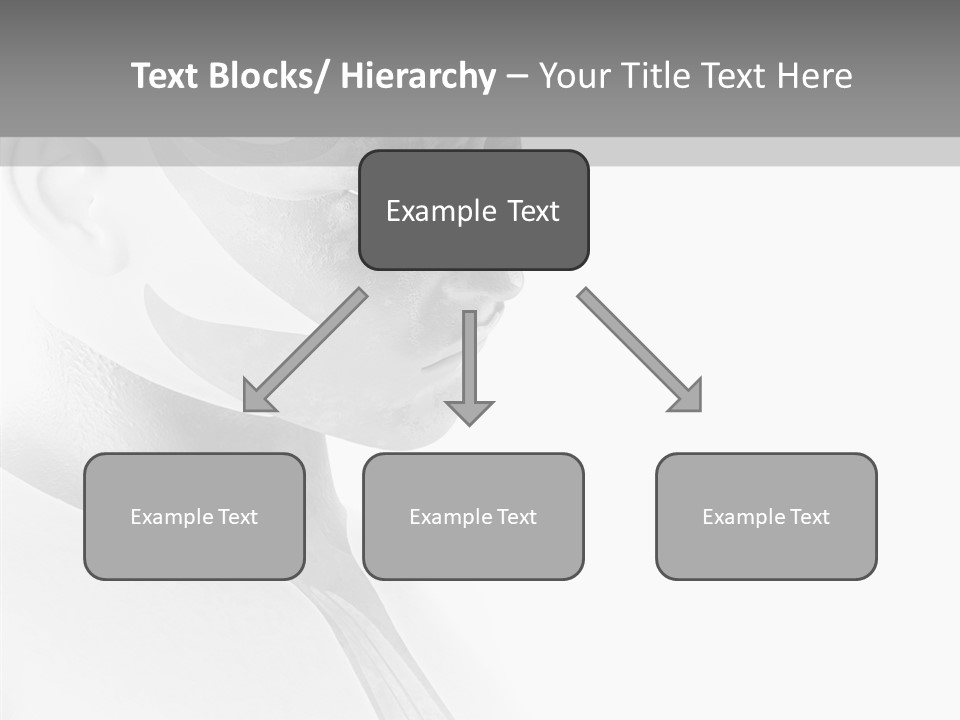 Text Blocks/ Hierarchy – Your Title Text Here

Example Text

Example Text

Example Text

Example Text